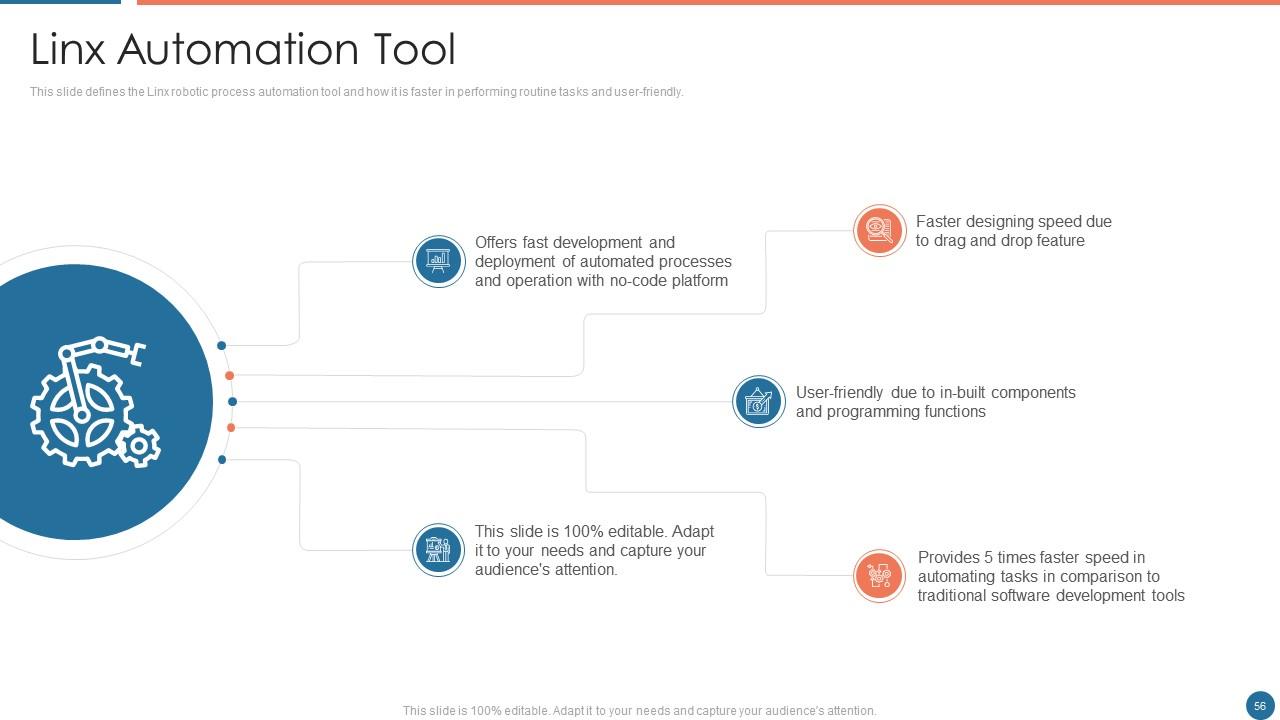 Linx Automation Tool

This slide defines the Linx robotic process automation tool and how it is faster in performing routine tasks and user-friendly.

Offers fast development and deployment of automated processes and operation with no-code platform

Faster designing speed due to drag and drop feature

User-friendly due to in-built components and programming functions

This slide is 100% editable. Adapt it to your needs and capture your audience's attention.

Provides 5 times faster speed in automating tasks in comparison to traditional software development tools

This slide is 100% editable. Adapt it to your needs and capture your audience's attention.

56